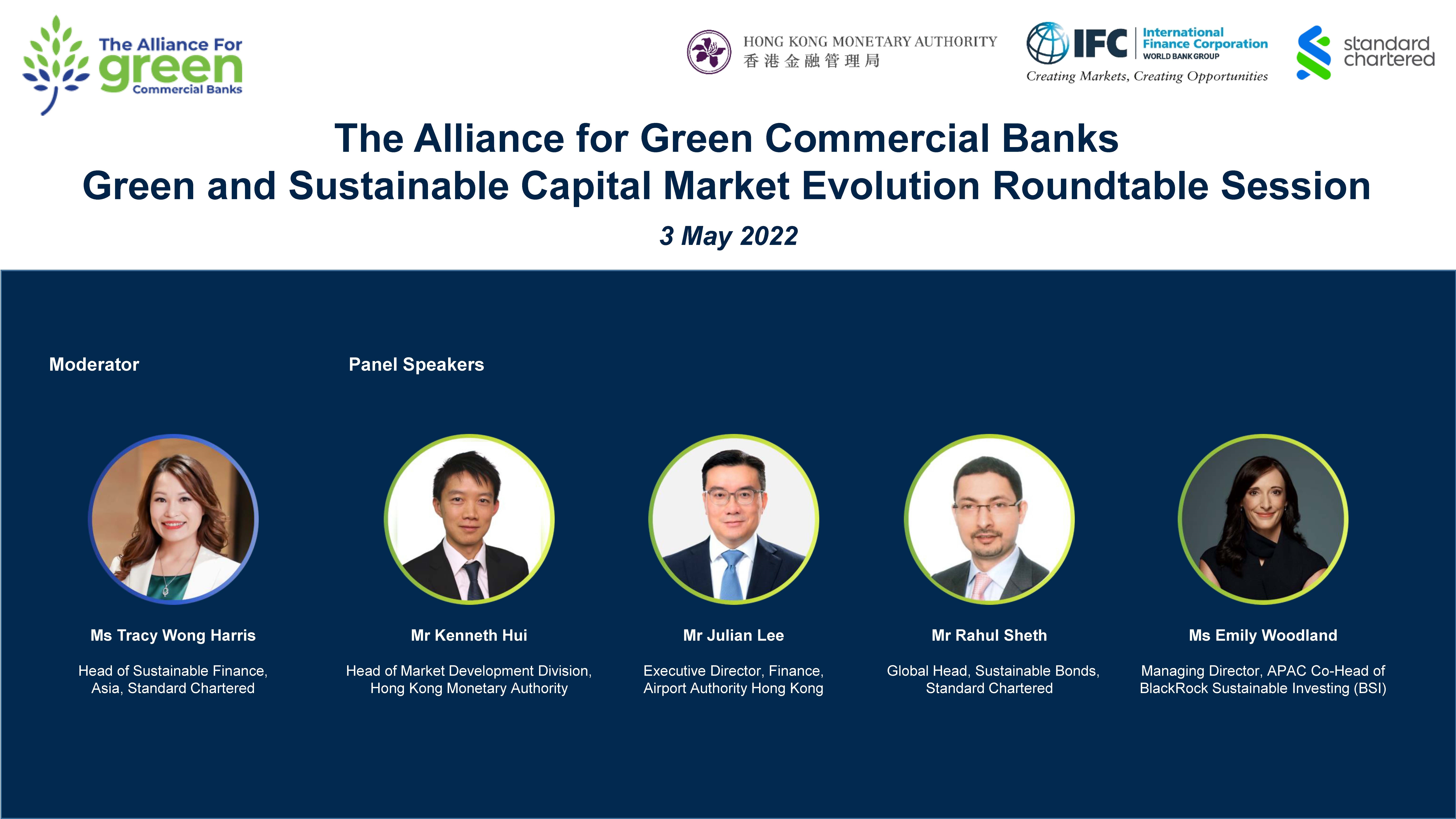 The Alliance For green Commercial Banks

HONG KONG MONETARY AUTHORITY
香港金融管理局

IFC International Finance Corporation WORLD BANK GROUP
Creating Markets, Creating Opportunities

standard chartered

The Alliance for Green Commercial Banks
Green and Sustainable Capital Market Evolution Roundtable Session

3 May 2022

Moderator

Panel Speakers

Ms Tracy Wong Harris

Head of Sustainable Finance, Asia, Standard Chartered

Mr Kenneth Hui

Head of Market Development Division, Hong Kong Monetary Authority

Mr Julian Lee

Executive Director, Finance, Airport Authority Hong Kong

Mr Rahul Sheth

Global Head, Sustainable Bonds, Standard Chartered

Ms Emily Woodland

Managing Director, APAC Co-Head of BlackRock Sustainable Investing (BSI)